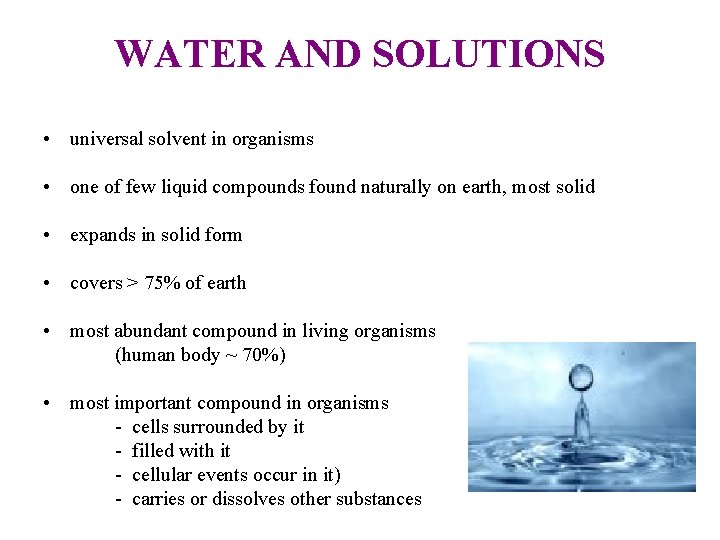 WATER AND SOLUTIONS

• universal solvent in organisms

• one of few liquid compounds found naturally on earth, most solid

• expands in solid form

• covers > 75% of earth

• most abundant compound in living organisms
(human body ~ 70%)

• most important compound in organisms
- cells surrounded by it
- filled with it
- cellular events occur in it)
- carries or dissolves other substances